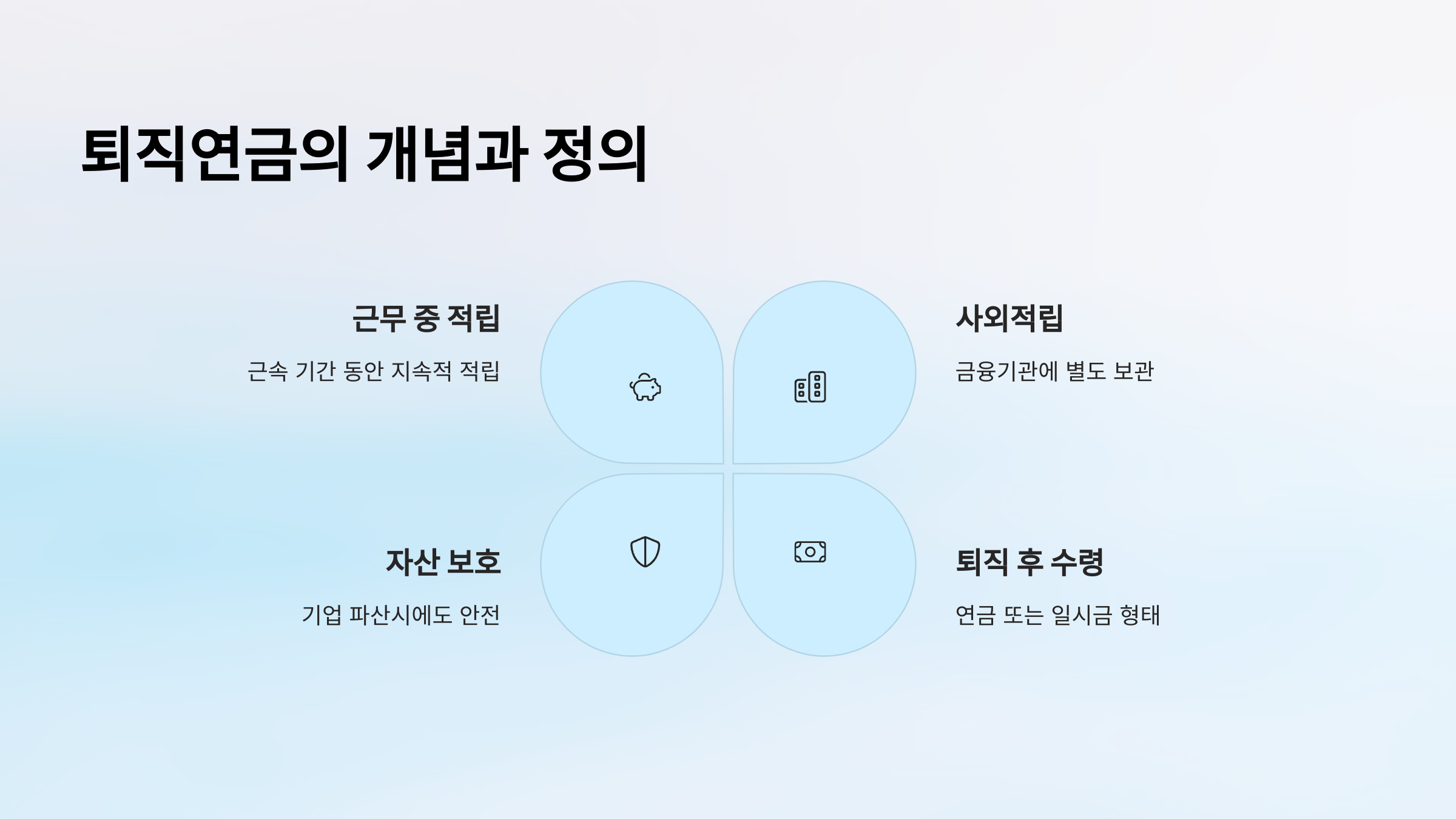 퇴직연금의 개념과 정의

근무 중 적립

근속 기간 동안 지속적 적립

사외적립

금융기관에 별도 보관

자산 보호

기업 파산시에도 안전

퇴직 후 수령

연금 또는 일시금 형태